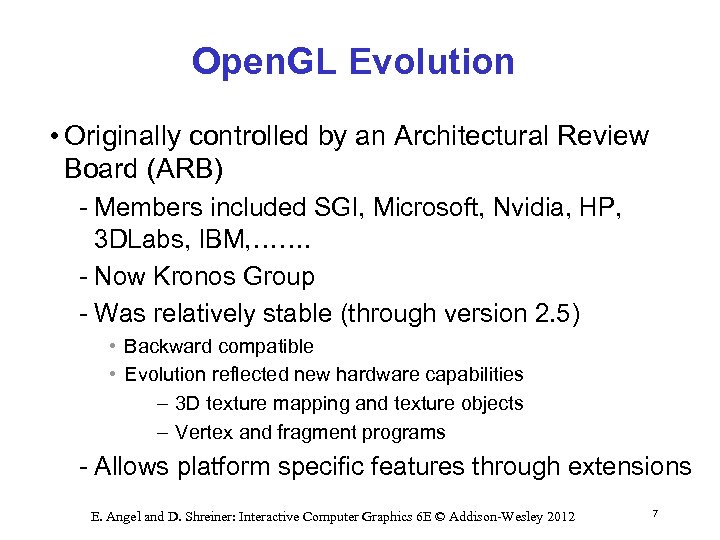 OpenGL Evolution

• Originally controlled by an Architectural Review Board (ARB)

- Members included SGI, Microsoft, Nvidia, HP, 3DLabs, IBM,…….

- Now Kronos Group

- Was relatively stable (through version 2.5)

• Backward compatible

• Evolution reflected new hardware capabilities

– 3D texture mapping and texture objects

– Vertex and fragment programs

- Allows platform specific features through extensions

E. Angel and D. Shreiner: Interactive Computer Graphics 6E © Addison-Wesley 2012

7